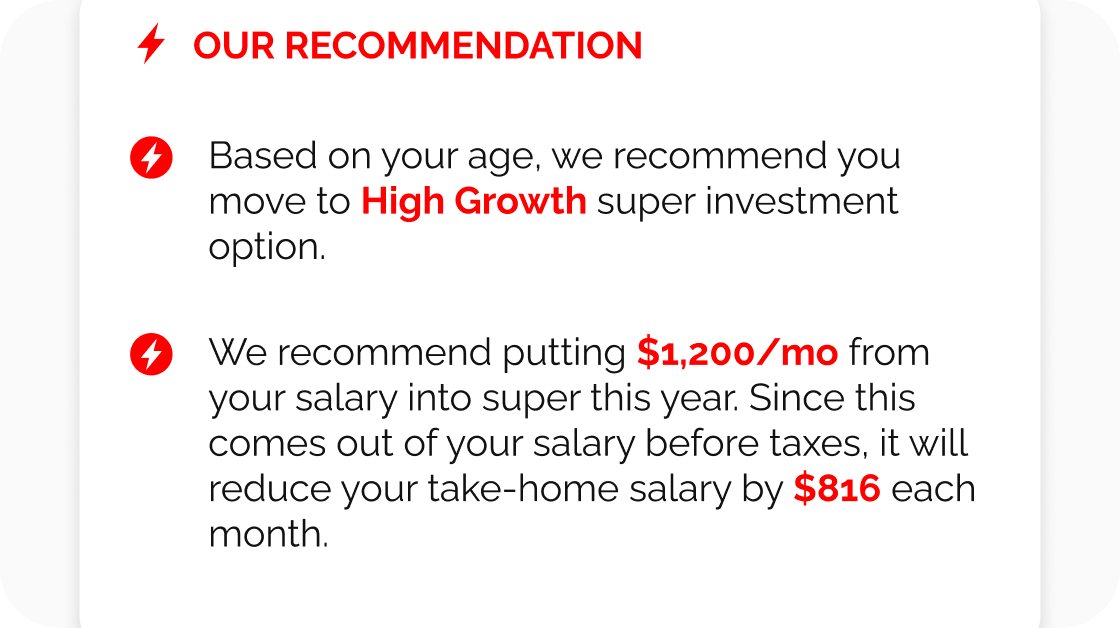 OUR RECOMMENDATION

Based on your age, we recommend you move to High Growth super investment option.

We recommend putting \$1,200/mo from your salary into super this year. Since this comes out of your salary before taxes, it will reduce your take-home salary by \$816 each month.